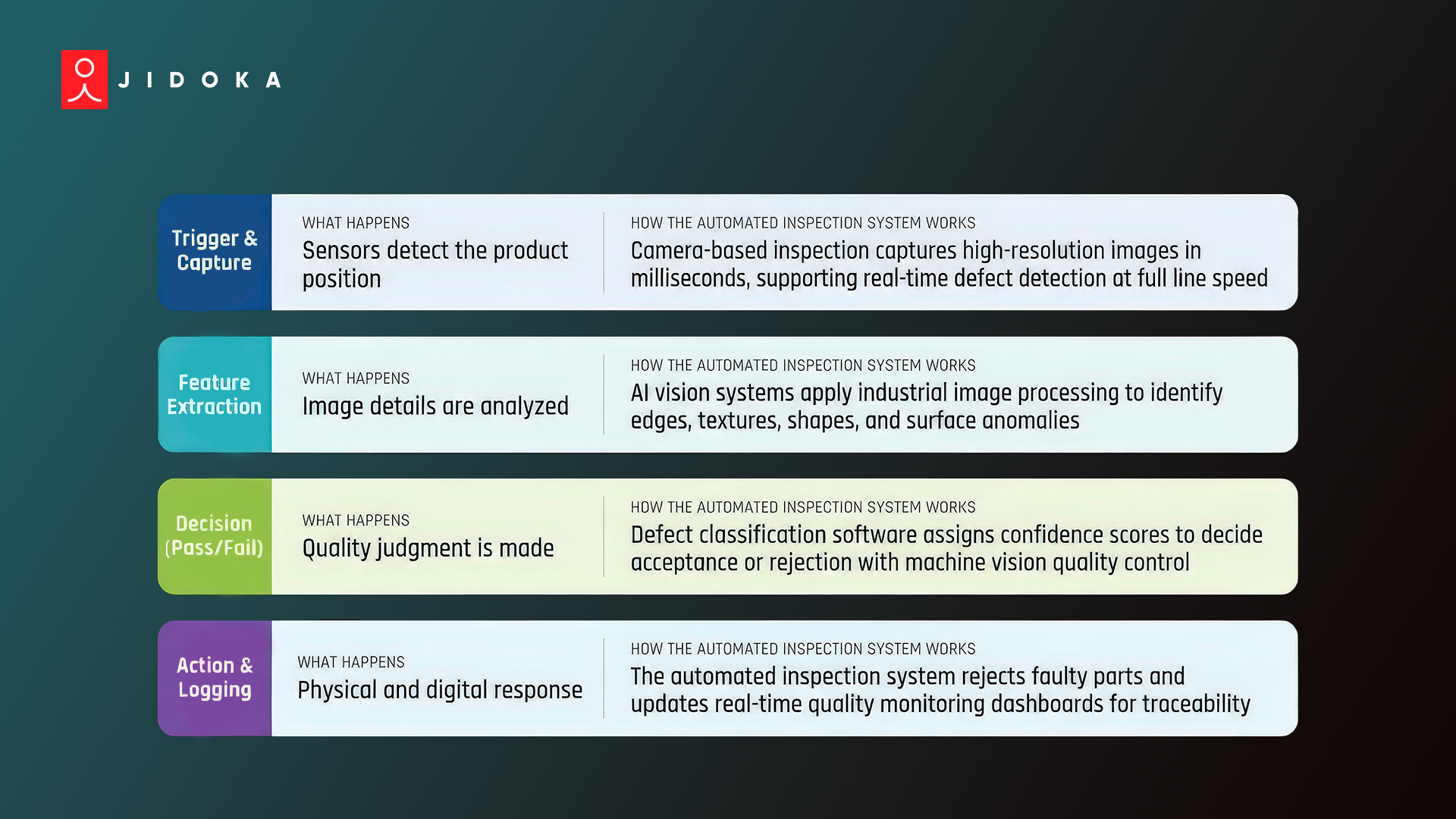 JIDOKA

Trigger & Capture

WHAT HAPPENS
Sensors detect the product position

HOW THE AUTOMATED INSPECTION SYSTEM WORKS
Camera-based inspection captures high-resolution images in milliseconds, supporting real-time defect detection at full line speed

Feature Extraction

WHAT HAPPENS
Image details are analyzed

HOW THE AUTOMATED INSPECTION SYSTEM WORKS
AI vision systems apply industrial image processing to identify edges, textures, shapes, and surface anomalies

Decision (Pass/Fail)

WHAT HAPPENS
Quality judgment is made

HOW THE AUTOMATED INSPECTION SYSTEM WORKS
Defect classification software assigns confidence scores to decide acceptance or rejection with machine vision quality control

Action & Logging

WHAT HAPPENS
Physical and digital response

HOW THE AUTOMATED INSPECTION SYSTEM WORKS
The automated inspection system rejects faulty parts and updates real-time quality monitoring dashboards for traceability